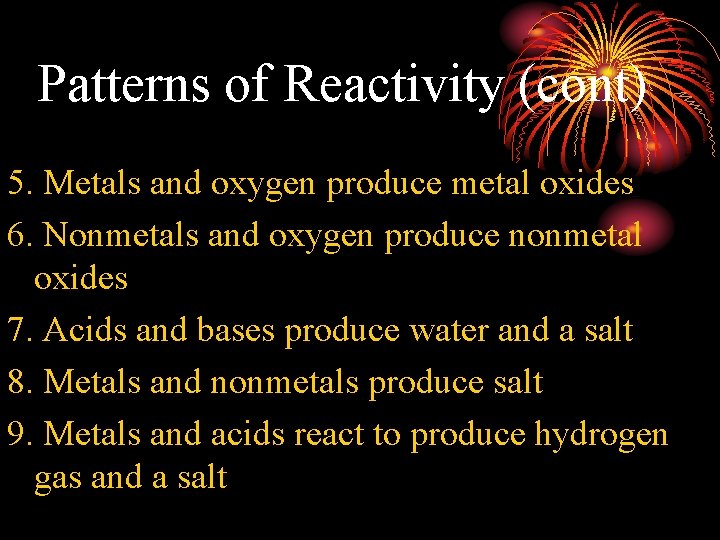 Patterns of Reactivity (cont)

5. Metals and oxygen produce metal oxides

6. Nonmetals and oxygen produce nonmetal oxides

7. Acids and bases produce water and a salt

8. Metals and nonmetals produce salt

9. Metals and acids react to produce hydrogen gas and a salt